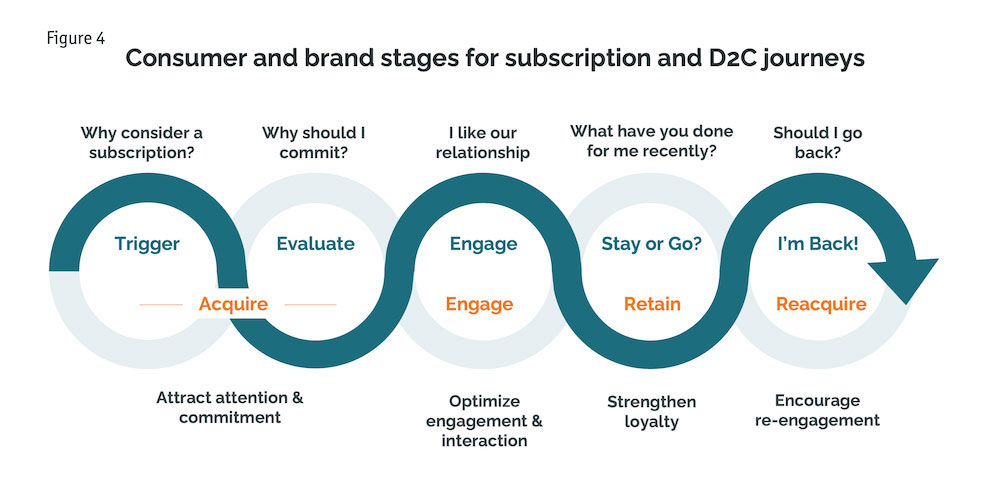 Figure 4

Consumer and brand stages for subscription and D2C journeys

Why consider a subscription?

Why should I commit?

I like our relationship

What have you done for me recently?

Should I go back?

Trigger

Evaluate

Engage

Stay or Go?

I'm Back!

Acquire

Engage

Retain

Reacquire

Attract attention & commitment

Optimize engagement & interaction

Strengthen loyalty

Encourage re-engagement